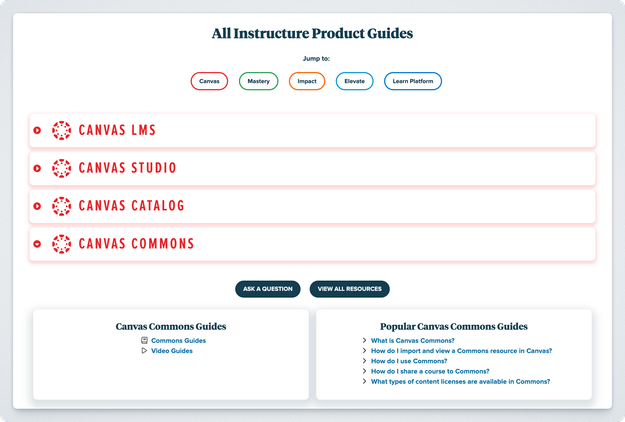 All Instructure Product Guides

Jump to:

Canvas Mastery Impact Elevate Learn Platform

CANVAS LMS

CANVAS STUDIO

CANVAS CATALOG

CANVAS COMMONS

ASK A QUESTION VIEW ALL RESOURCES

Canvas Commons Guides

Commons Guides
Video Guides

Popular Canvas Commons Guides

What is Canvas Commons?
How do I import and view a Commons resource in Canvas?
How do I use Commons?
How do I share a course to Commons?
What types of content licenses are available in Commons?